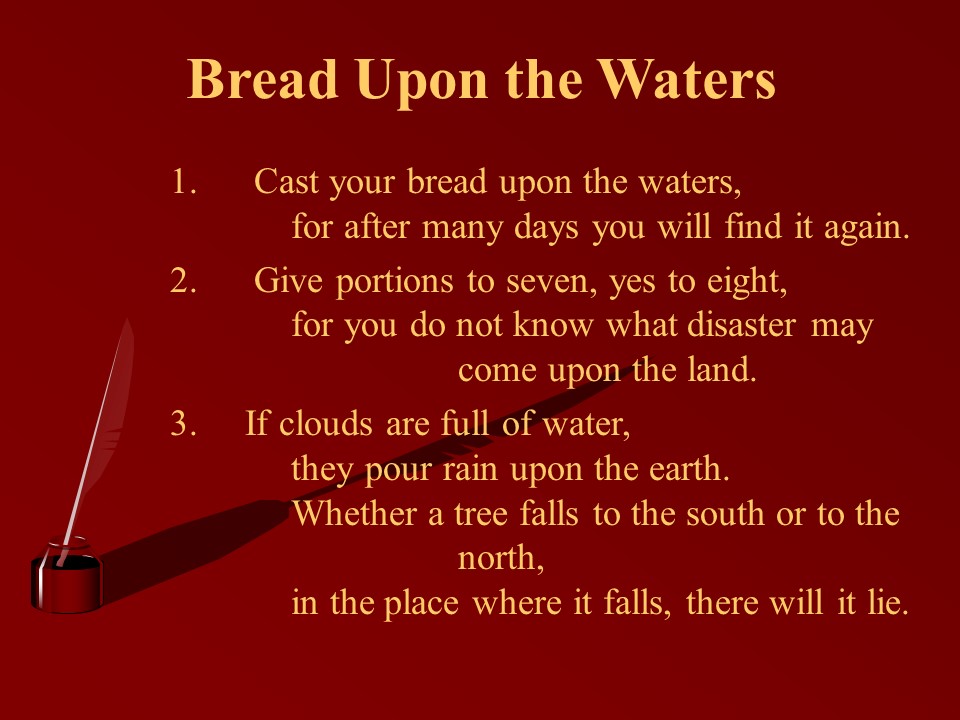 Bread Upon the Waters

1. Cast your bread upon the waters,
for after many days you will find it again.

2. Give portions to seven, yes to eight,
for you do not know what disaster may
come upon the land.

3. If clouds are full of water,
they pour rain upon the earth.
Whether a tree falls to the south or to the
north,
in the place where it falls, there will it lie.